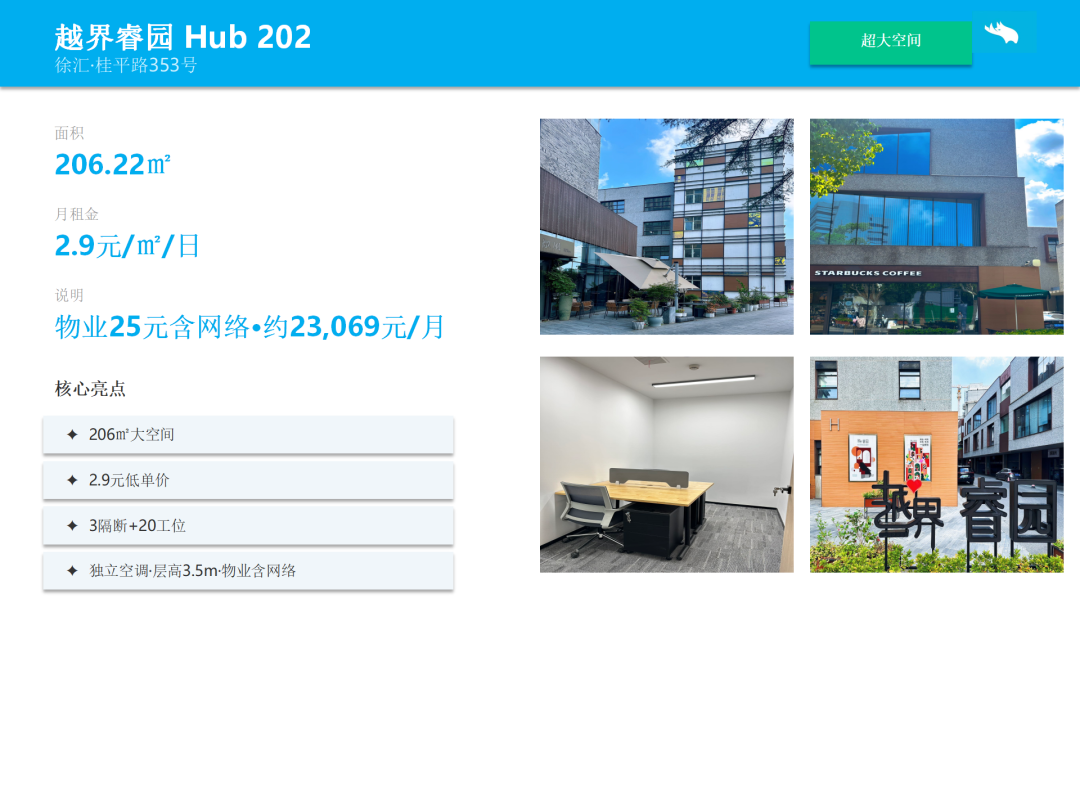 越界睿园 Hub 202
徐汇·桂平路353号

超大空间

面积
206.22㎡

月租金
2.9元/㎡/日

说明
物业25元含网络•约23,069元/月

核心亮点

✦ 206㎡大空间

✦ 2.9元低单价

✦ 3隔断+20工位

✦ 独立空调·层高3.5m·物业含网络

STARBUCKS COFFEE

越界 睿园